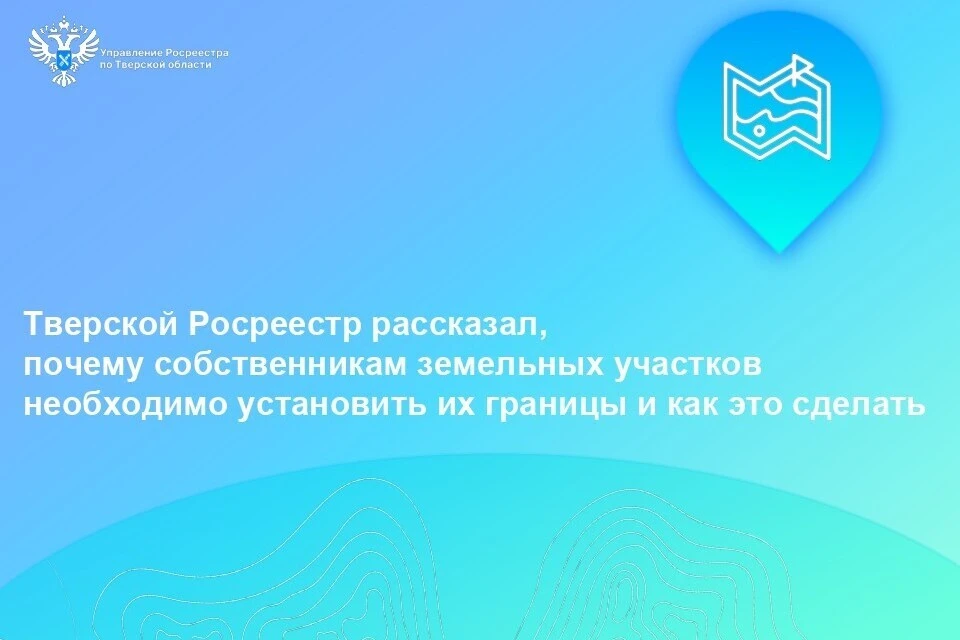 Управление Росреестра по Тверской области

Тверской Росреестр рассказал, почему собственникам земельных участков необходимо установить их границы и как это сделать